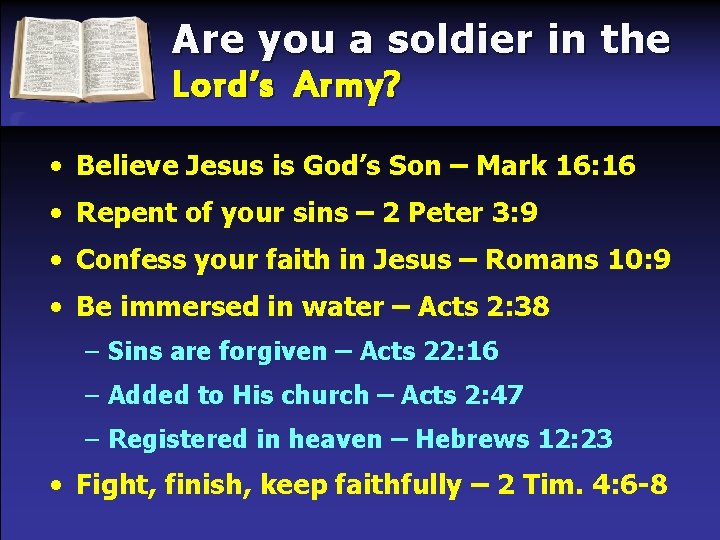 Are you a soldier in the Lord's Army?

• Believe Jesus is God's Son – Mark 16:16
• Repent of your sins – 2 Peter 3:9
• Confess your faith in Jesus – Romans 10:9
• Be immersed in water – Acts 2:38
  – Sins are forgiven – Acts 22:16
  – Added to His church – Acts 2:47
  – Registered in heaven – Hebrews 12:23
• Fight, finish, keep faithfully – 2 Tim. 4:6-8